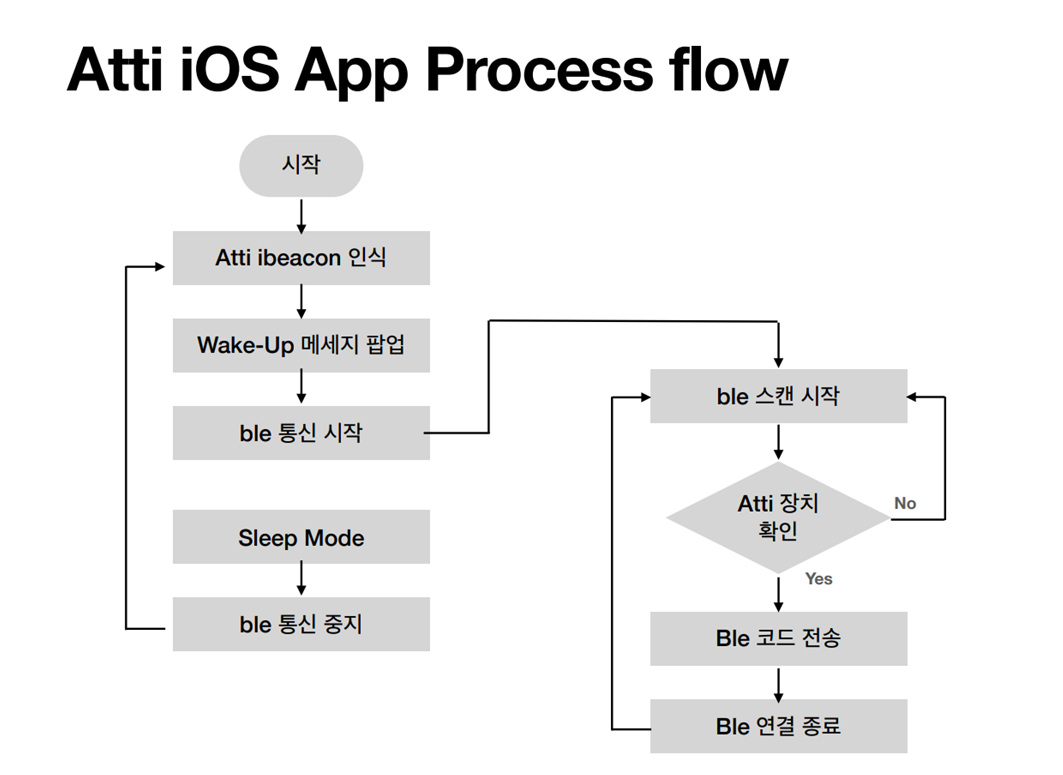 Atti iOS App Process flow

시작

Atti ibeacon 인식

Wake-Up 메세지 팝업

ble 통신 시작

Sleep Mode

ble 통신 중지

ble 스캔 시작

Atti 장치 확인

No

Yes

Ble 코드 전송

Ble 연결 종료